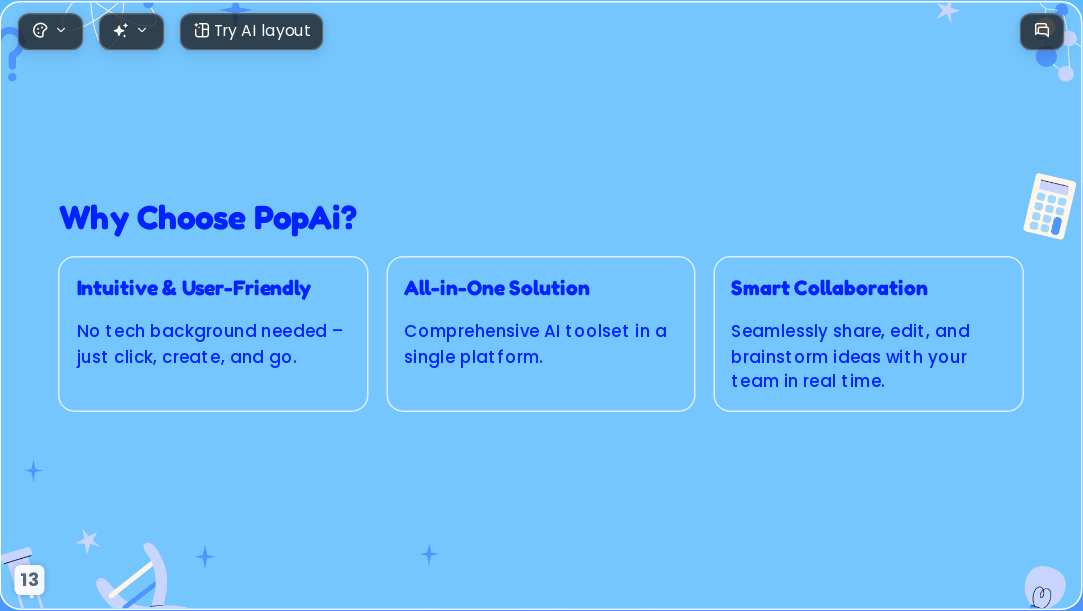 Try AI layout

Why Choose PopAi?

Intuitive & User-Friendly

No tech background needed – just click, create, and go.

All-in-One Solution

Comprehensive AI toolset in a single platform.

Smart Collaboration

Seamlessly share, edit, and brainstorm ideas with your team in real time.

13